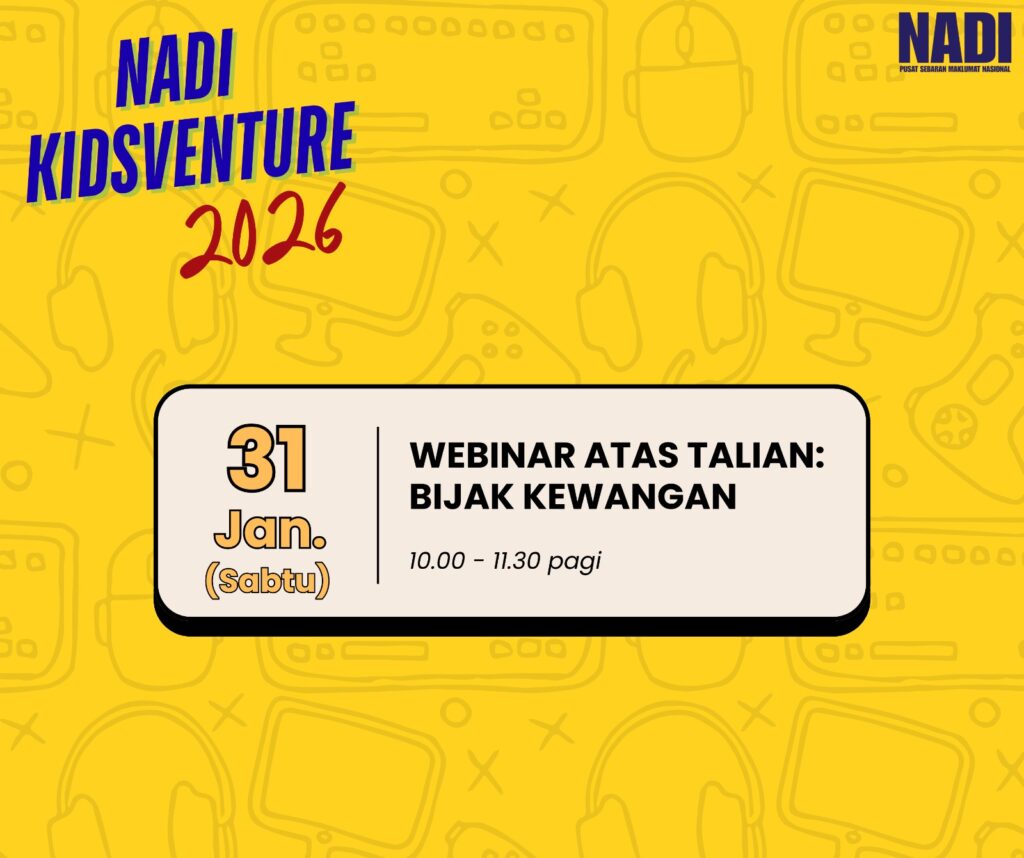 NADI KIDSVENTURE 2026

NADI
PUSAT SEBARAN MAKLUMAT NASIONAL

31
Jan.
(Sabtu)

WEBINAR ATAS TALIAN: BIJAK KEWANGAN

10.00 - 11.30 pagi